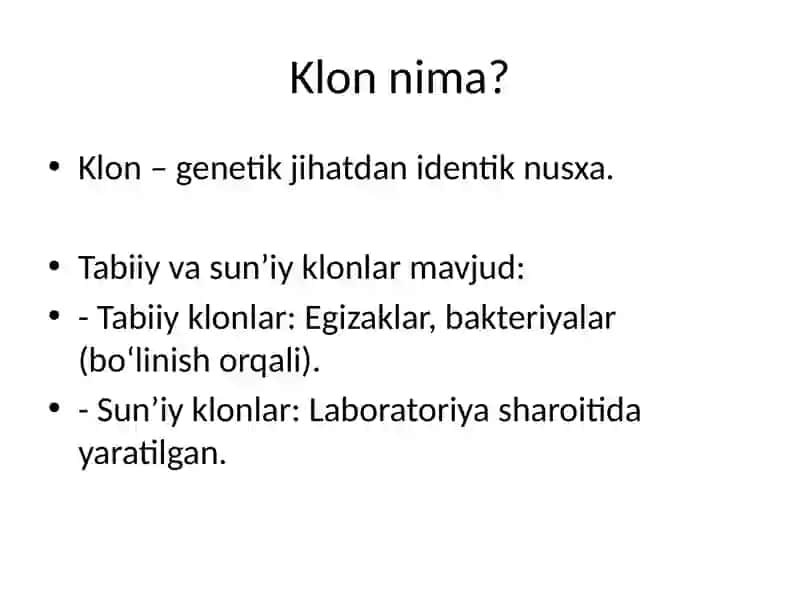 Klon nima?

• Klon – genetik jihatdan identik nusxa.

• Tabiiy va sun’iy klonlar mavjud:
• - Tabiiy klonlar: Egizaklar, bakteriyalar (bo‘linish orqali).
• - Sun’iy klonlar: Laboratoriya sharoitida yaratilgan.